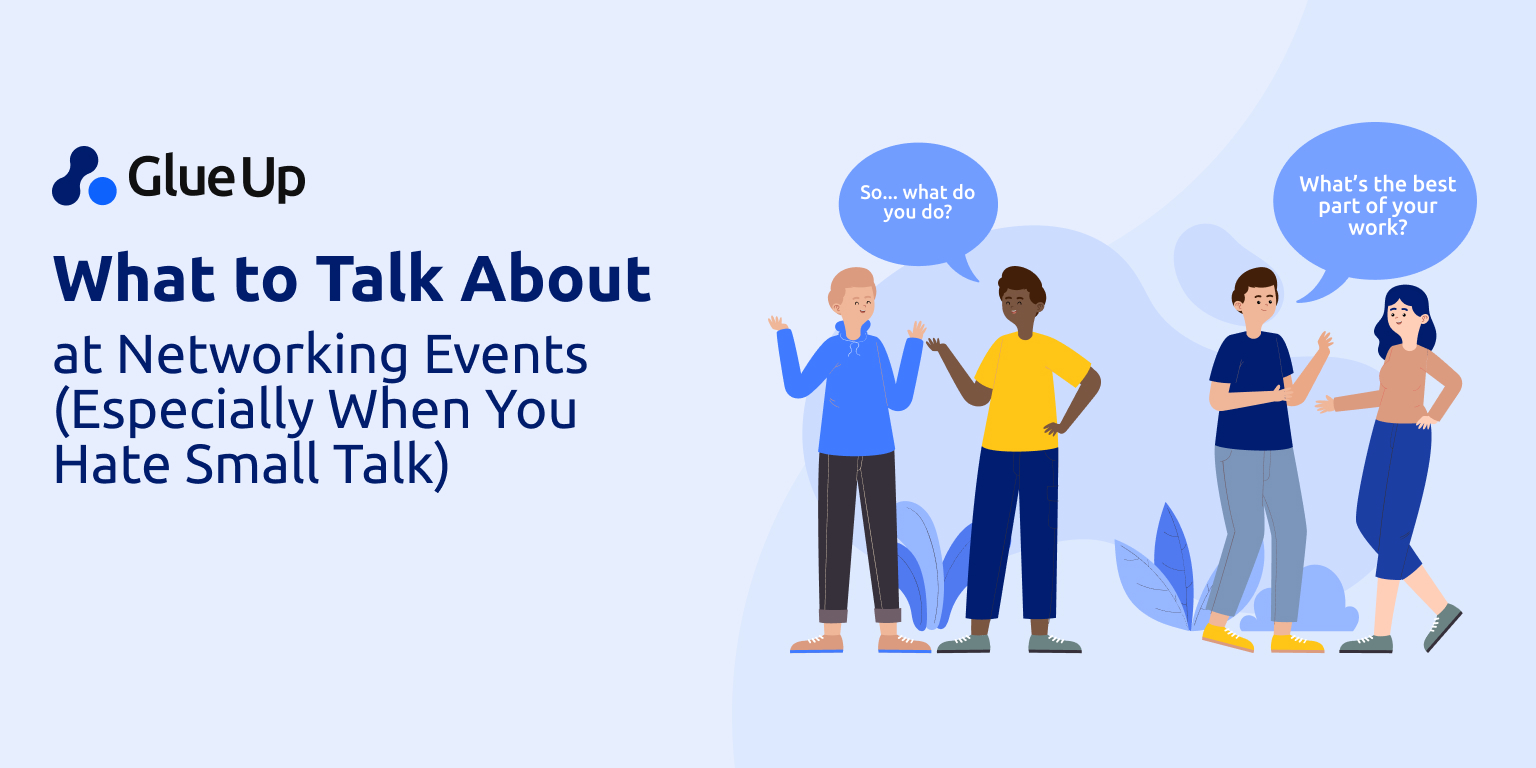 Glue Up

What to Talk About

at Networking Events (Especially When You Hate Small Talk)

So... what do you do?

What's the best part of your work?